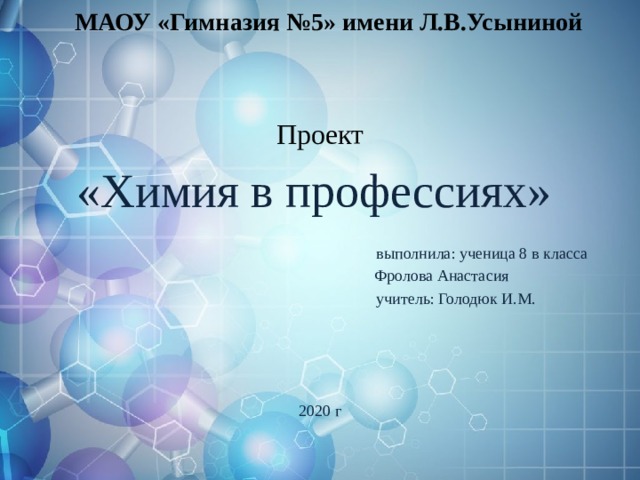 МАОУ «Гимназия №5» имени Л.В.Усыниной

Проект

«Химия в профессиях»

выполнила: ученица 8 в класса
Фролова Анастасия
учитель: Голодюк И.М.

2020 г